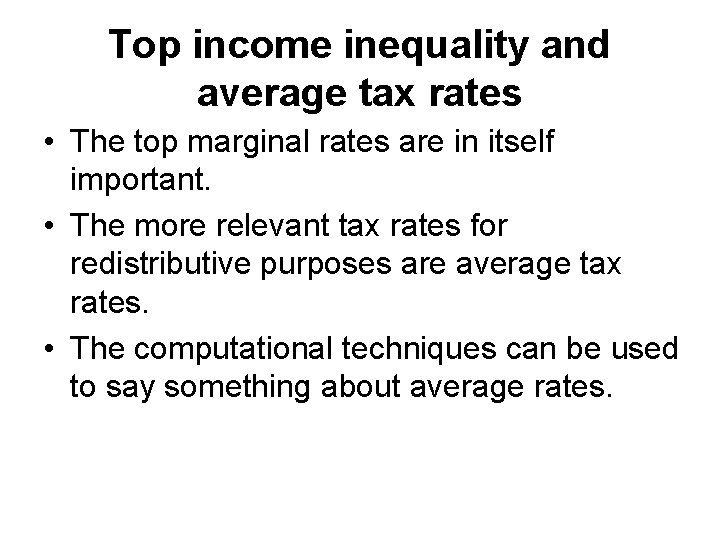 Top income inequality and average tax rates

• The top marginal rates are in itself important.
• The more relevant tax rates for redistributive purposes are average tax rates.
• The computational techniques can be used to say something about average rates.